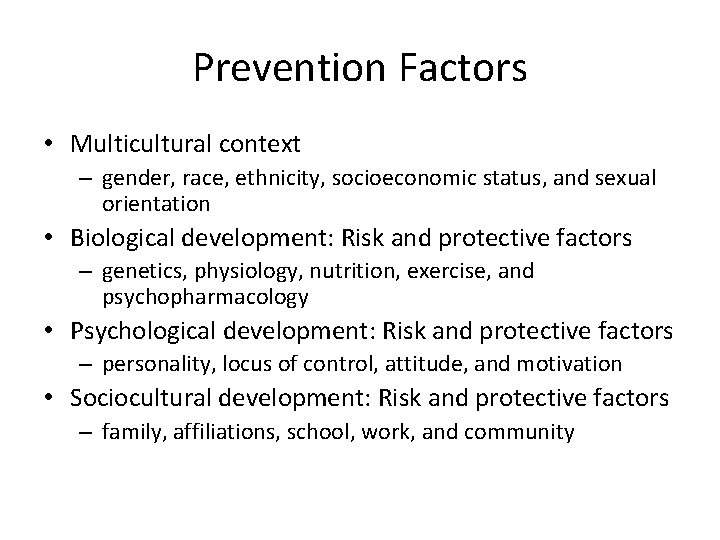 Prevention Factors

• Multicultural context
  – gender, race, ethnicity, socioeconomic status, and sexual orientation
• Biological development: Risk and protective factors
  – genetics, physiology, nutrition, exercise, and psychopharmacology
• Psychological development: Risk and protective factors
  – personality, locus of control, attitude, and motivation
• Sociocultural development: Risk and protective factors
  – family, affiliations, school, work, and community